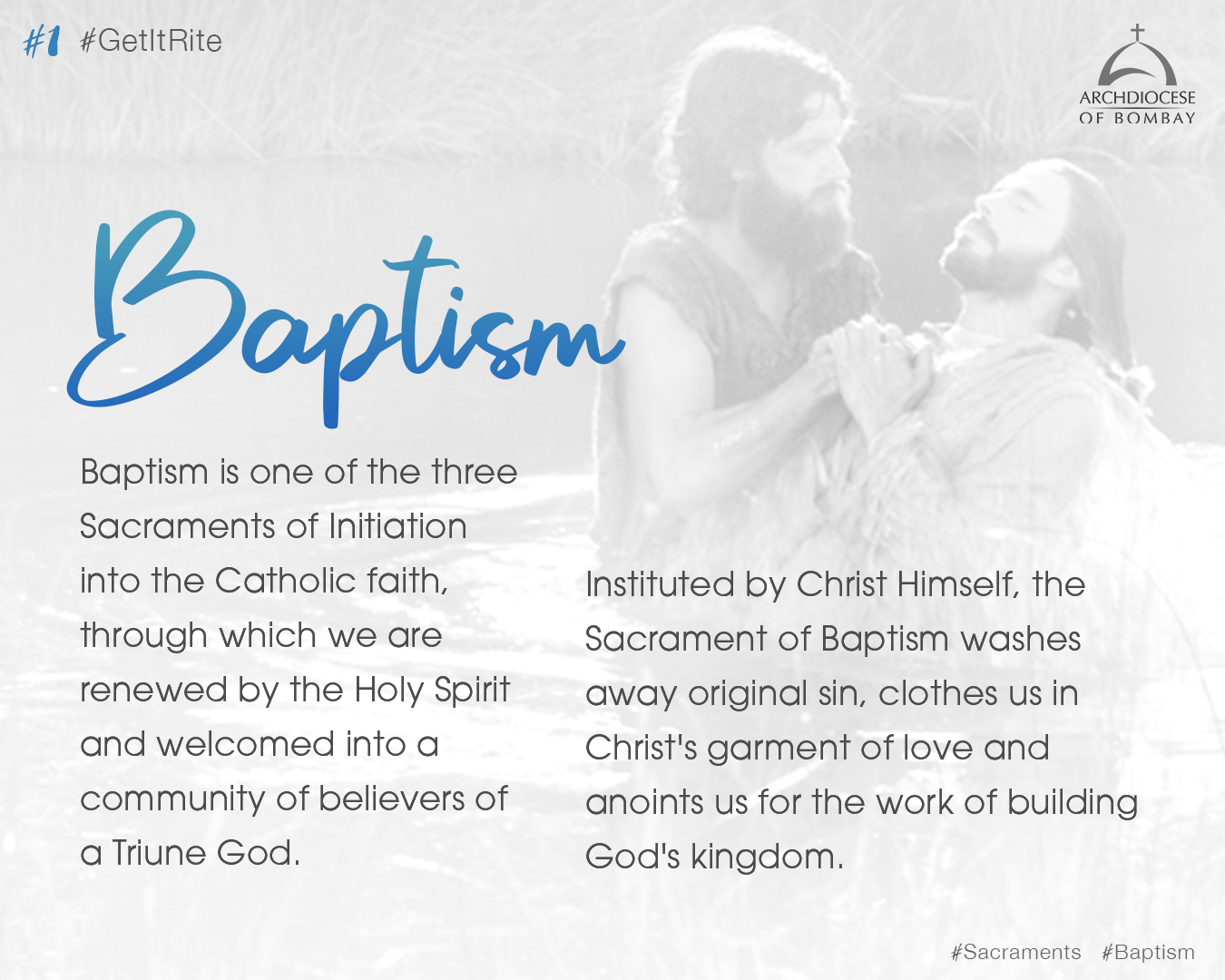 #1 #GetItRite

ARCHDIOCESE OF BOMBAY

Baptism

Baptism is one of the three Sacraments of Initiation into the Catholic faith, through which we are renewed by the Holy Spirit and welcomed into a community of believers of a Triune God.

Instituted by Christ Himself, the Sacrament of Baptism washes away original sin, clothes us in Christ's garment of love and anoints us for the work of building God's kingdom.

#Sacraments #Baptism